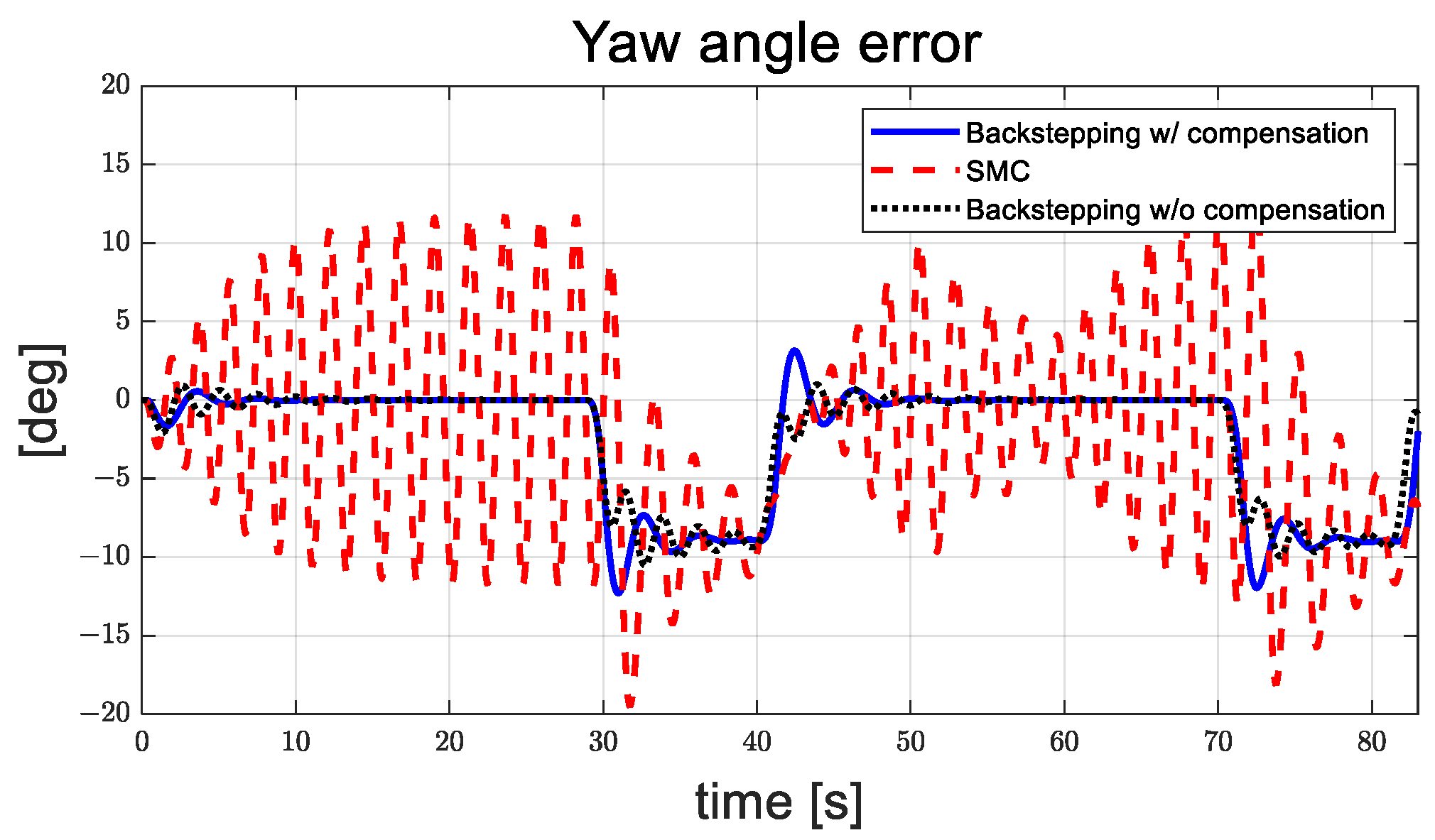 Yaw angle error

Backstepping w/ compensation
SMC
Backstepping w/o compensation

[deg]

20
15
10
5
0
−5
−10
−15
−20

0 10 20 30 40 50 60 70 80

time [s]